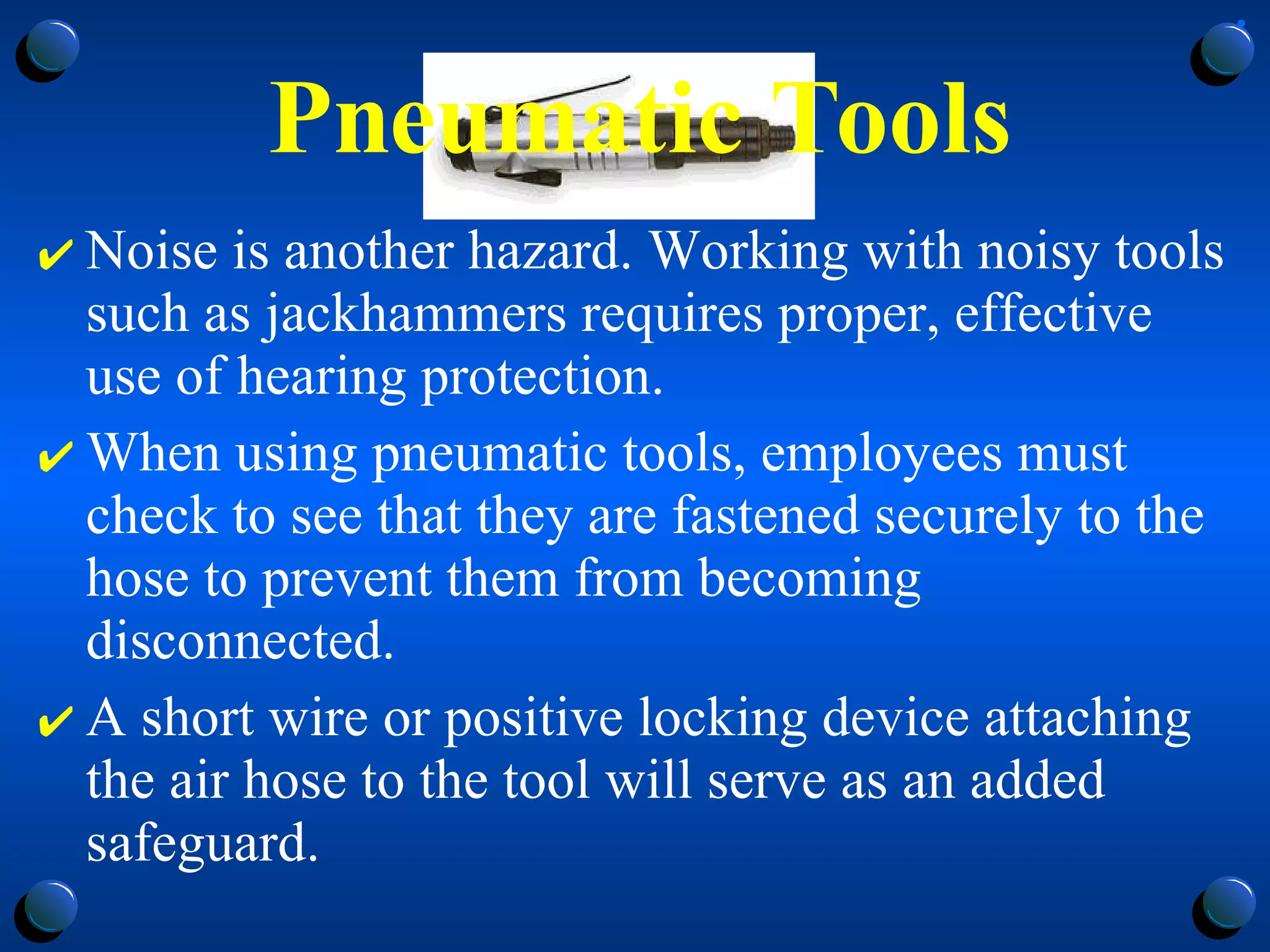 Pneumatic Tools

✔ Noise is another hazard. Working with noisy tools such as jackhammers requires proper, effective use of hearing protection.

✔ When using pneumatic tools, employees must check to see that they are fastened securely to the hose to prevent them from becoming disconnected.

✔ A short wire or positive locking device attaching the air hose to the tool will serve as an added safeguard.